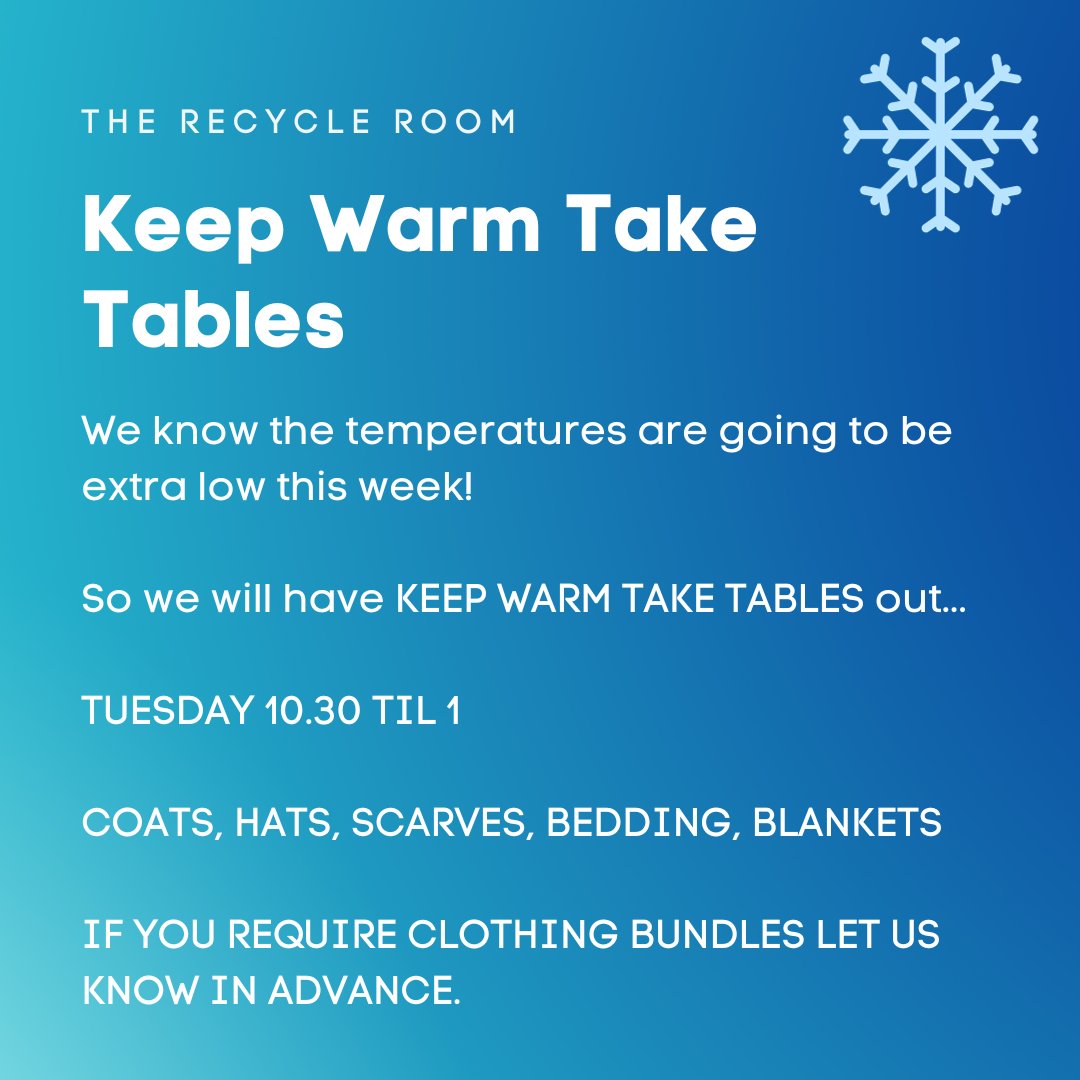 THE RECYCLE ROOM

Keep Warm Take Tables

We know the temperatures are going to be extra low this week!

So we will have KEEP WARM TAKE TABLES out...

TUESDAY 10.30 TIL 1

COATS, HATS, SCARVES, BEDDING, BLANKETS

IF YOU REQUIRE CLOTHING BUNDLES LET US KNOW IN ADVANCE.